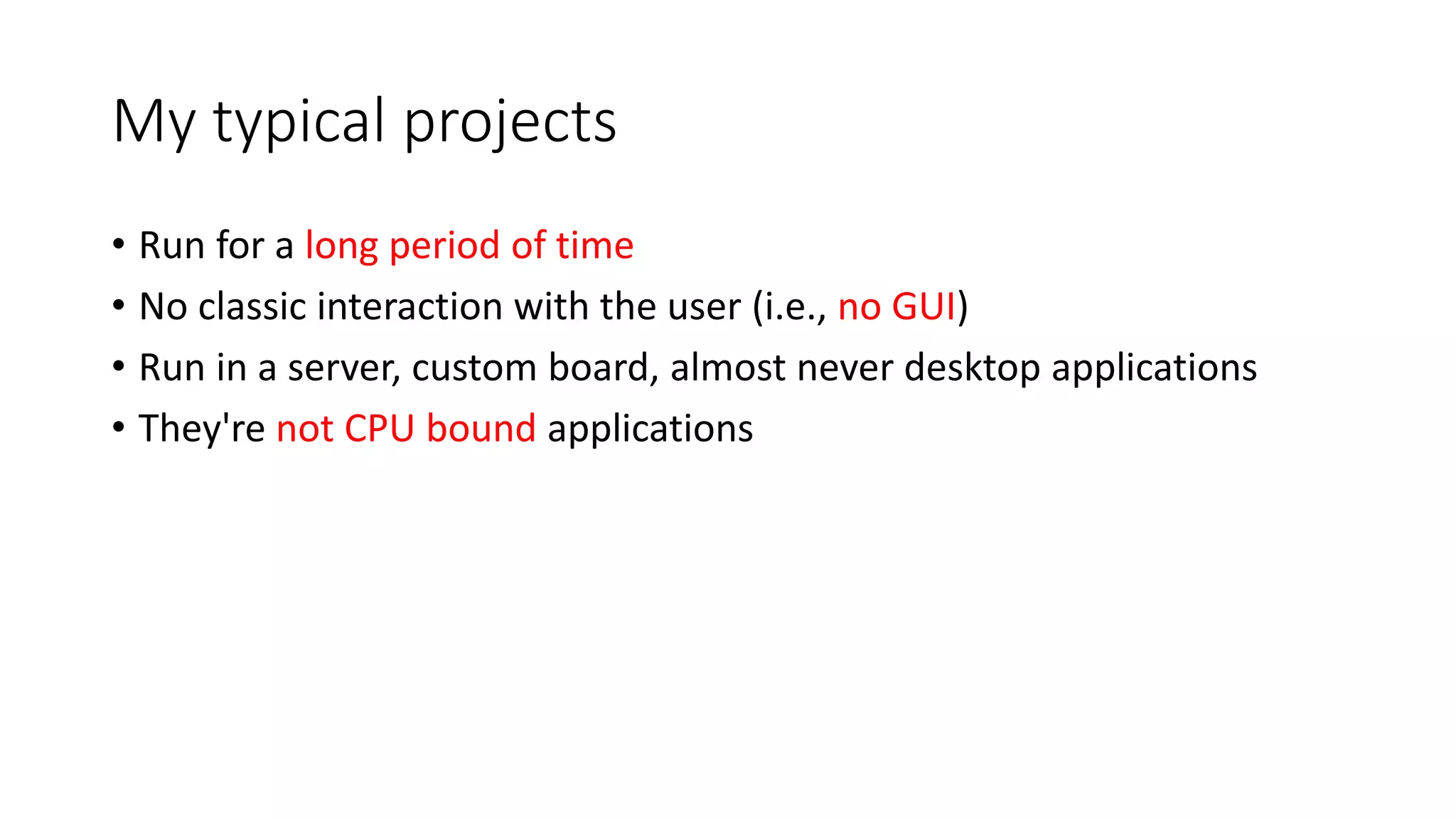 My typical projects

• Run for a long period of time
• No classic interaction with the user (i.e., no GUI)
• Run in a server, custom board, almost never desktop applications
• They're not CPU bound applications